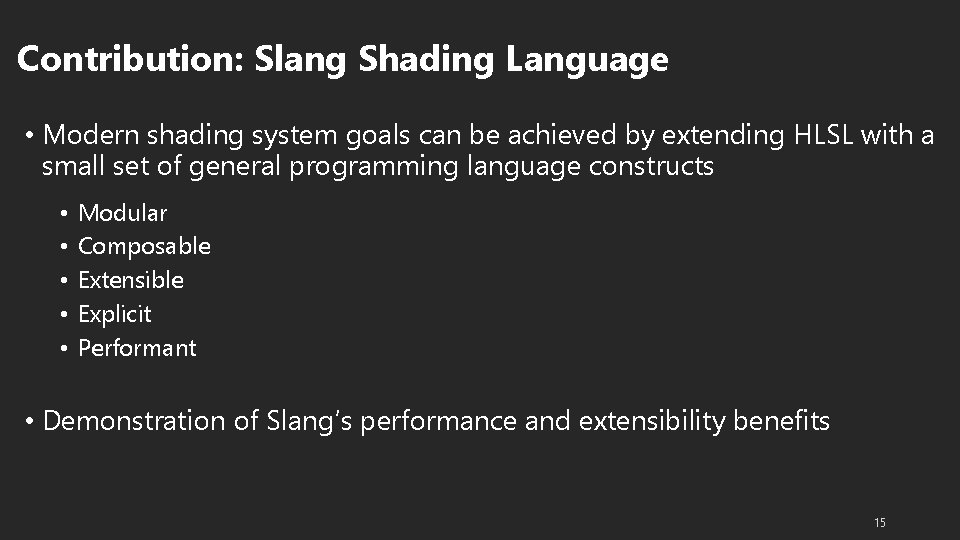 Contribution: Slang Shading Language

• Modern shading system goals can be achieved by extending HLSL with a small set of general programming language constructs

• Modular
• Composable
• Extensible
• Explicit
• Performant

• Demonstration of Slang's performance and extensibility benefits

15